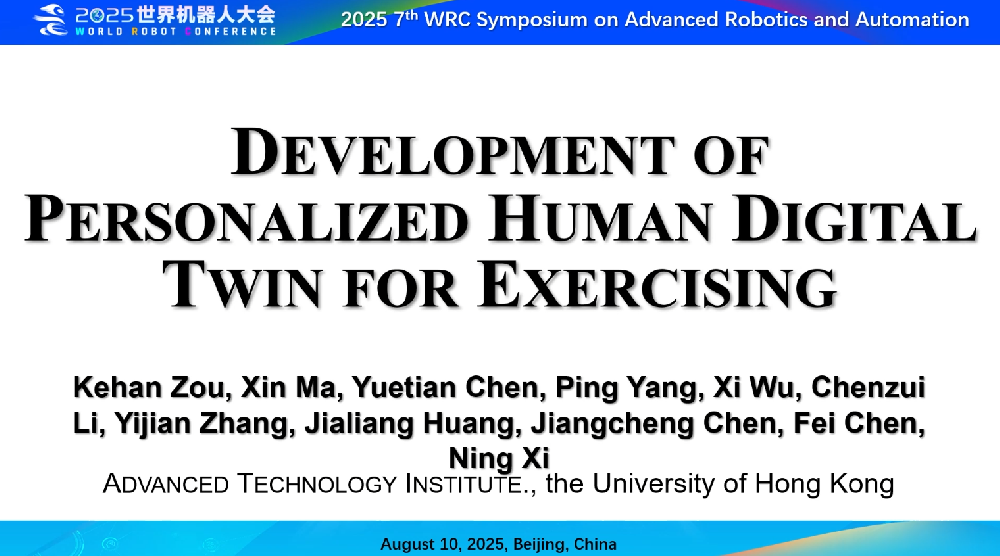 2025世界机器人大会
WORLD ROBOT CONFERENCE

2025 7$^{th}$ WRC Symposium on Advanced Robotics and Automation

DEVELOPMENT OF PERSONALIZED HUMAN DIGITAL TWIN FOR EXERCISING

Kehan Zou, Xin Ma, Yuetian Chen, Ping Yang, Xi Wu, Chenzui Li, Yijian Zhang, Jialiang Huang, Jiangcheng Chen, Fei Chen, Ning Xi

ADVANCED TECHNOLOGY INSTITUTE., the University of Hong Kong

August 10, 2025, Beijing, China